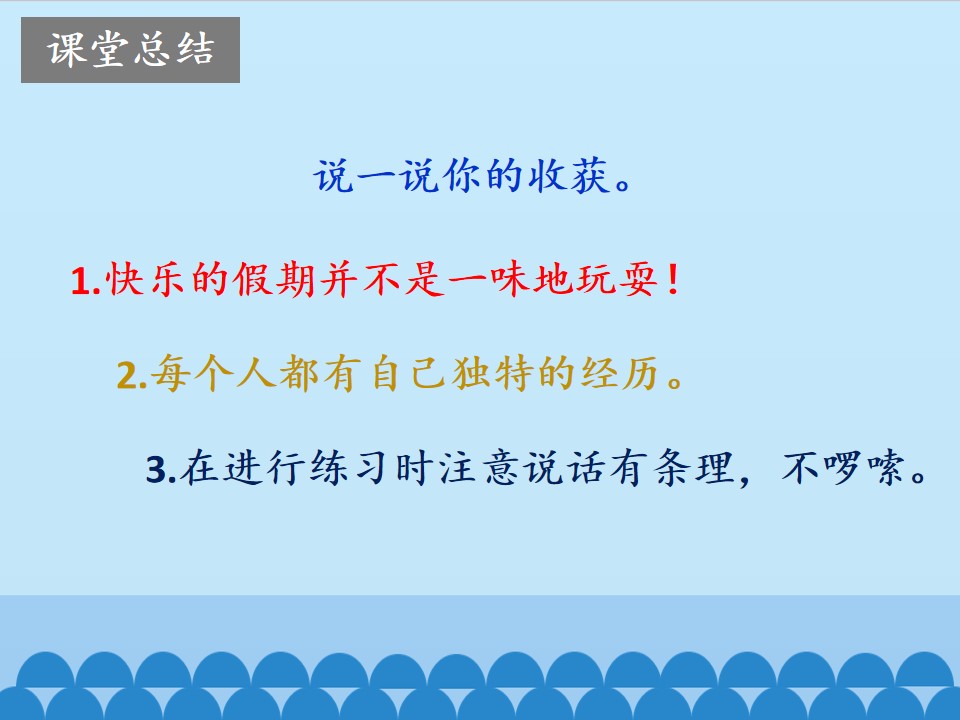 课堂总结

说一说你的收获。

1.快乐的假期并不是一味地玩耍！

2.每个人都有自己独特的经历。

3.在进行练习时注意说话有条理，不啰嗦。